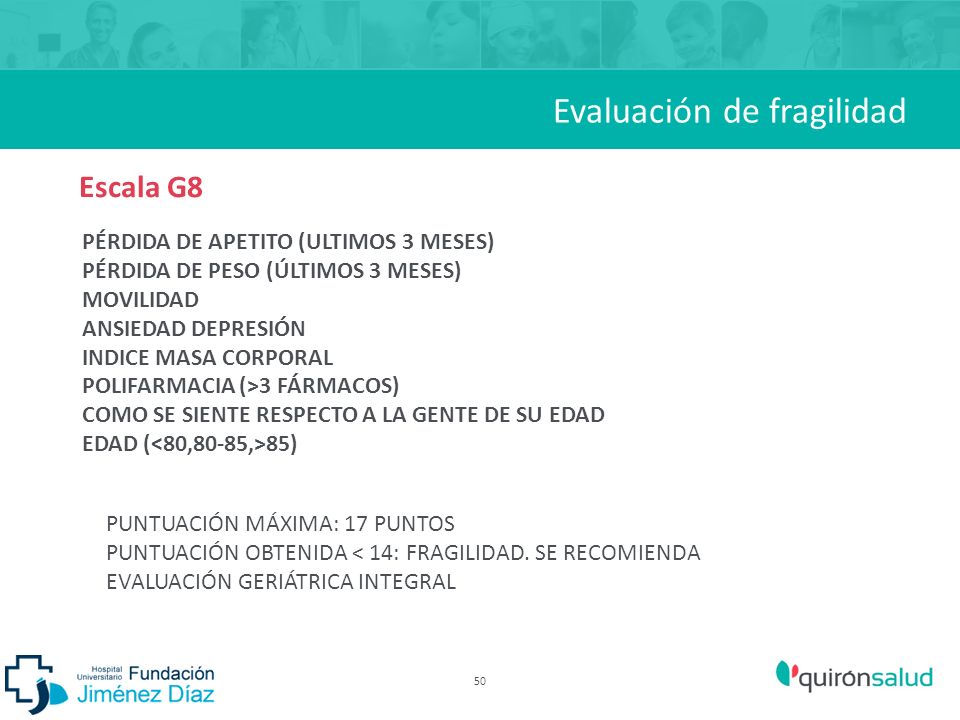 Evaluación de fragilidad

Escala G8

PÉRDIDA DE APETITO (ULTIMOS 3 MESES)
PÉRDIDA DE PESO (ÚLTIMOS 3 MESES)
MOVILIDAD
ANSIEDAD DEPRESIÓN
INDICE MASA CORPORAL
POLIFARMACIA (>3 FÁRMACOS)
COMO SE SIENTE RESPECTO A LA GENTE DE SU EDAD
EDAD (<80,80-85,>85)

PUNTUACIÓN MÁXIMA: 17 PUNTOS
PUNTUACIÓN OBTENIDA < 14: FRAGILIDAD. SE RECOMIENDA EVALUACIÓN GERIÁTRICA INTEGRAL

Hospital Universitario Fundación Jiménez Díaz

50

quirónsalud